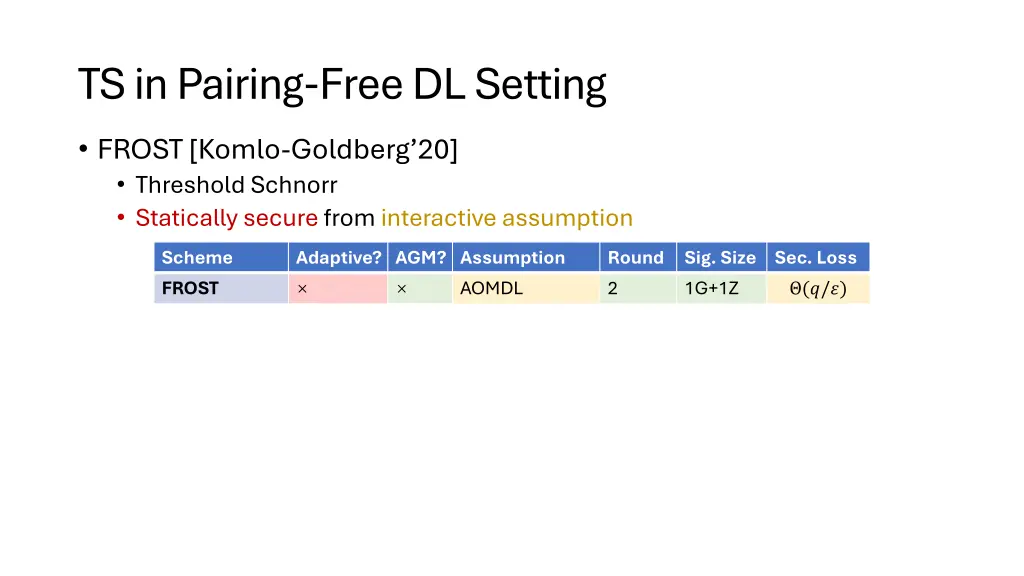 TS in Pairing-Free DL Setting

• FROST [Komlo-Goldberg'20]
  • Threshold Schnorr
  • Statically secure from interactive assumption

| Scheme | Adaptive? | AGM? | Assumption | Round | Sig. Size | Sec. Loss |
|---|---|---|---|---|---|---|
| FROST | × | × | AOMDL | 2 | 1G+1Z | $\Theta(q/\varepsilon)$ |